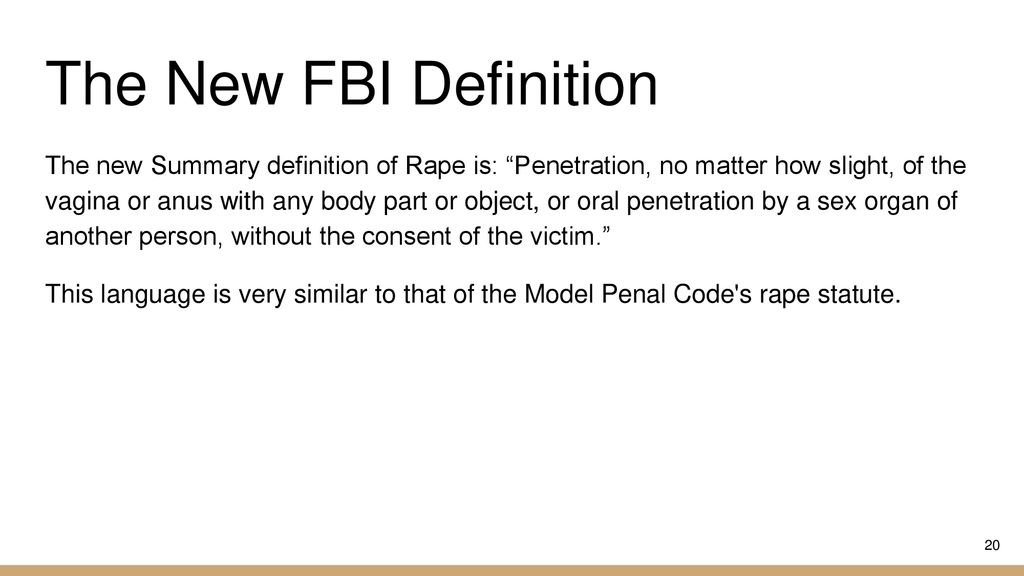 The New FBI Definition

The new Summary definition of Rape is: “Penetration, no matter how slight, of the vagina or anus with any body part or object, or oral penetration by a sex organ of another person, without the consent of the victim.”

This language is very similar to that of the Model Penal Code's rape statute.

20